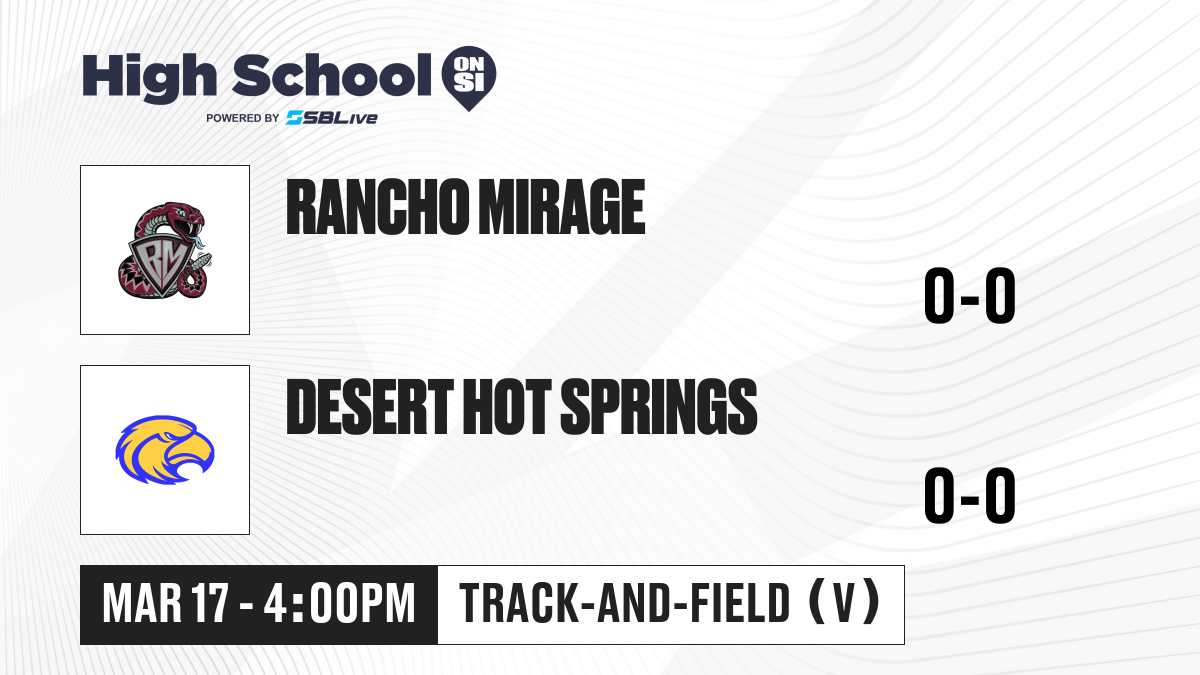 High School ON SI
POWERED BY SBLive

RM

RANCHO MIRAGE

0-0

DESERT HOT SPRINGS

0-0

MAR 17 - 4:00PM

TRACK-AND-FIELD (V)